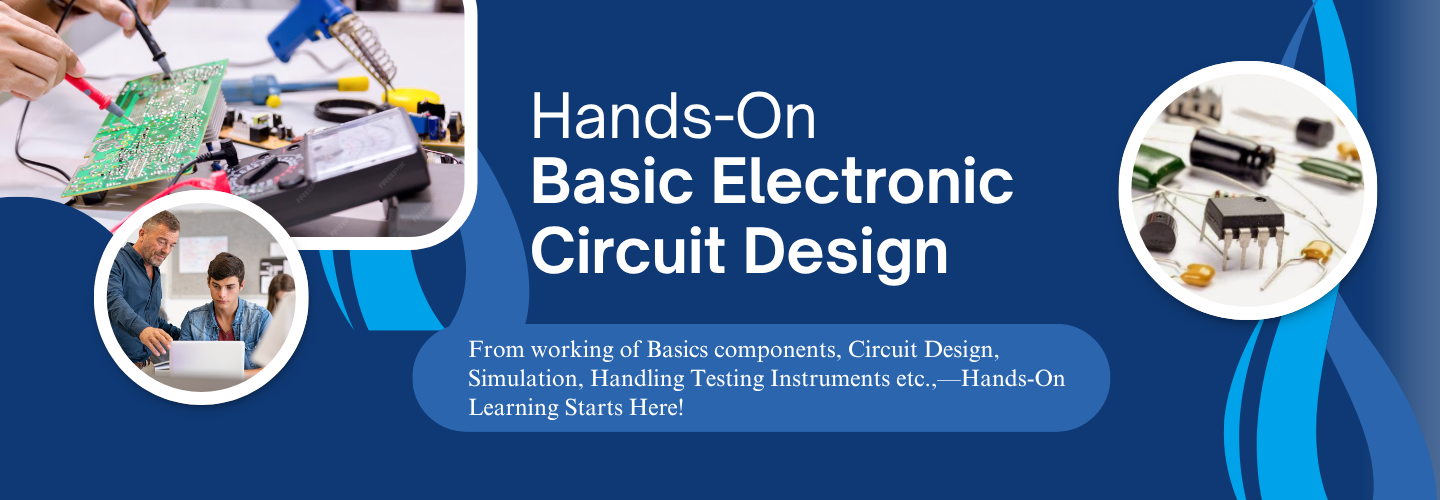 Hands-On
Basic Electronic Circuit Design

From working of Basics components, Circuit Design, Simulation, Handling Testing Instruments etc.,—Hands-On Learning Starts Here!